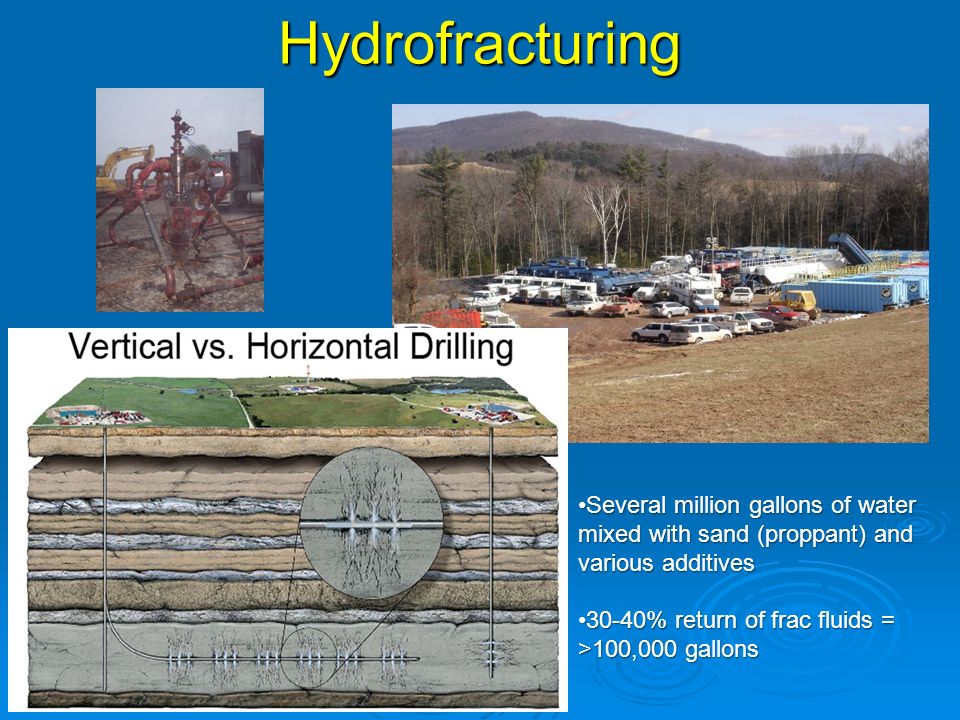 Hydrofracturing

Vertical vs. Horizontal Drilling

•Several million gallons of water mixed with sand (proppant) and various additives

•30-40% return of frac fluids = >100,000 gallons